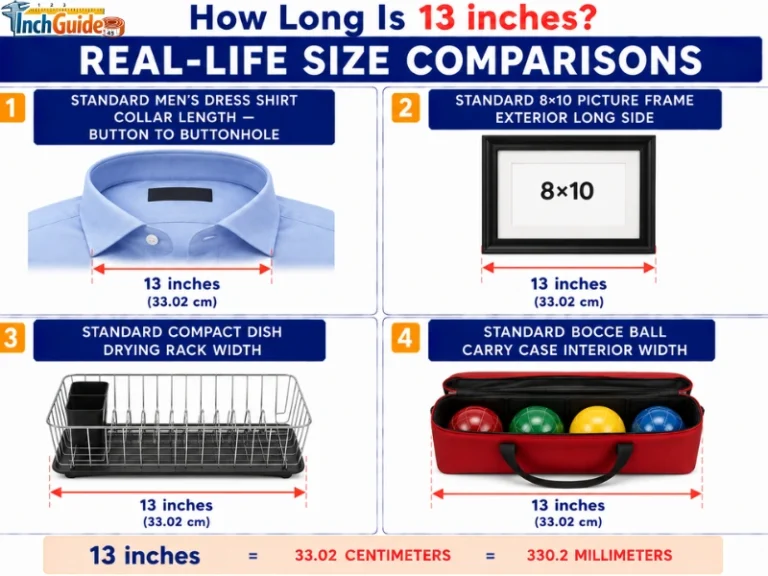 InchGuide

How Long Is 13 inches?

REAL-LIFE SIZE COMPARISONS

1 STANDARD MEN'S DRESS SHIRT COLLAR LENGTH — BUTTON TO BUTTONHOLE

13 inches
(33.02 cm)

2 STANDARD 8×10 PICTURE FRAME EXTERIOR LONG SIDE

8×10

13 inches
(33.02 cm)

3 STANDARD COMPACT DISH DRYING RACK WIDTH

13 inches
(33.02 cm)

4 STANDARD BOCCE BALL CARRY CASE INTERIOR WIDTH

13 inches
(33.02 cm)

13 inches = 33.02 CENTIMETERS = 330.2 MILLIMETERS